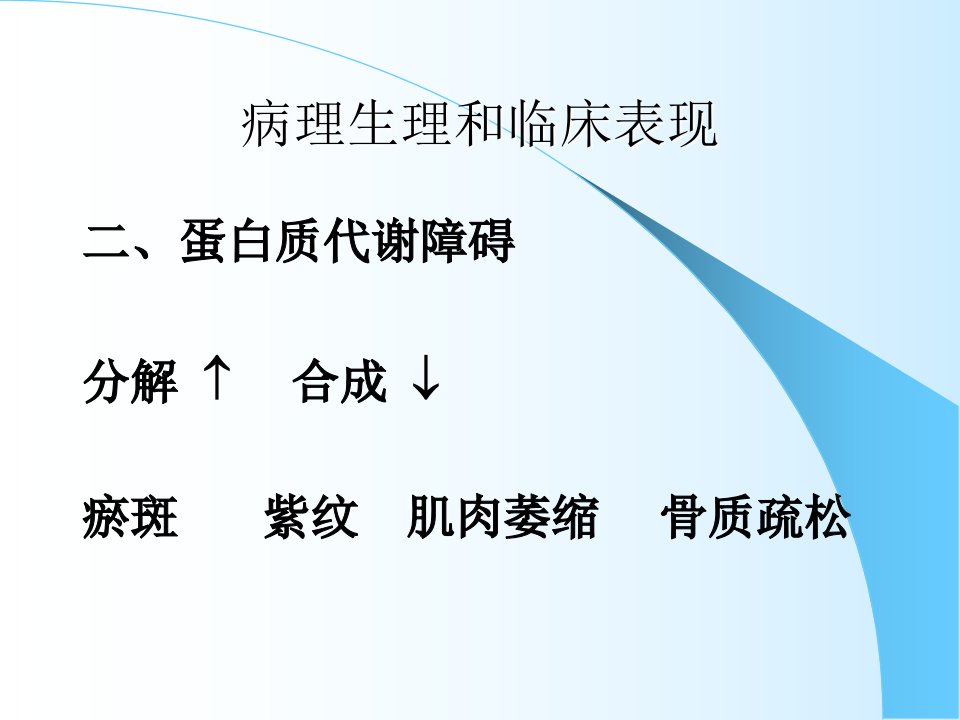 病理生理和临床表现

二、蛋白质代谢障碍

分解 ↑ 合成 ↓

瘀斑 紫纹 肌肉萎缩 骨质疏松